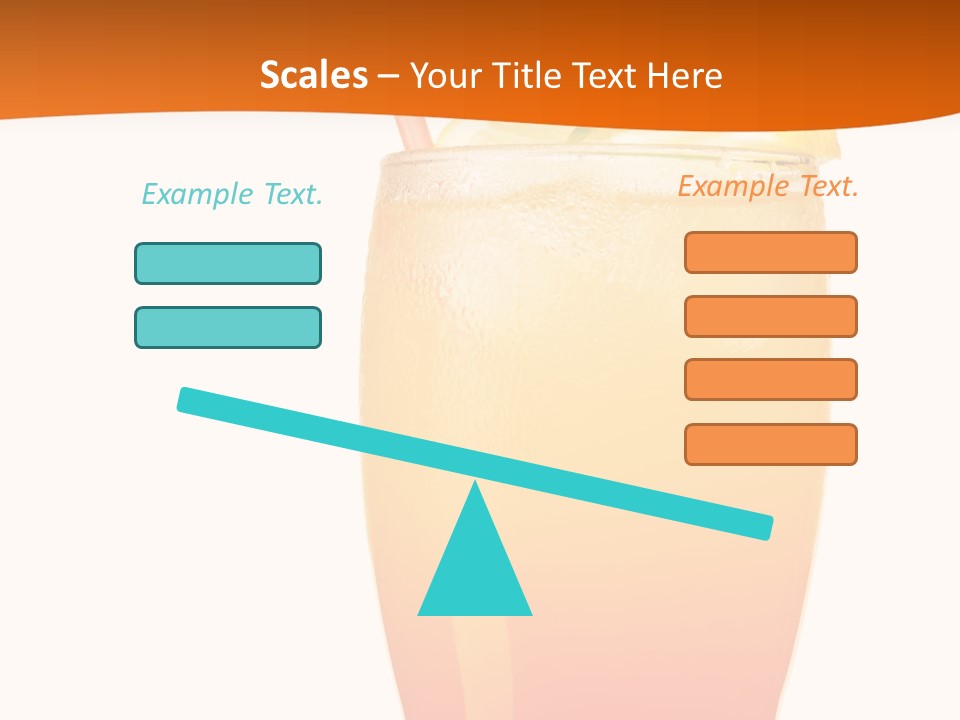 Scales – Your Title Text Here

Example Text.

Example Text.